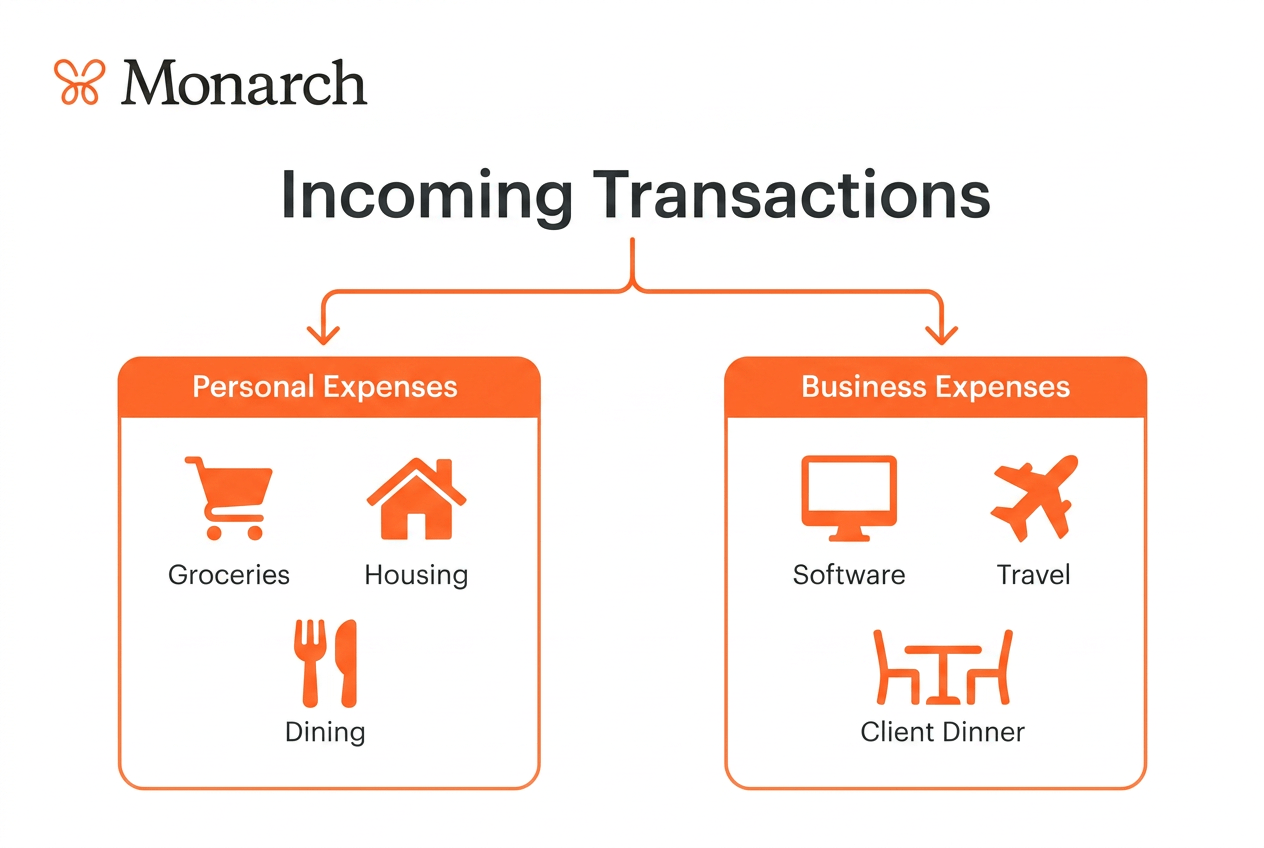 Monarch

Incoming Transactions

Personal Expenses

Groceries

Housing

Dining

Business Expenses

Software

Travel

Client Dinner